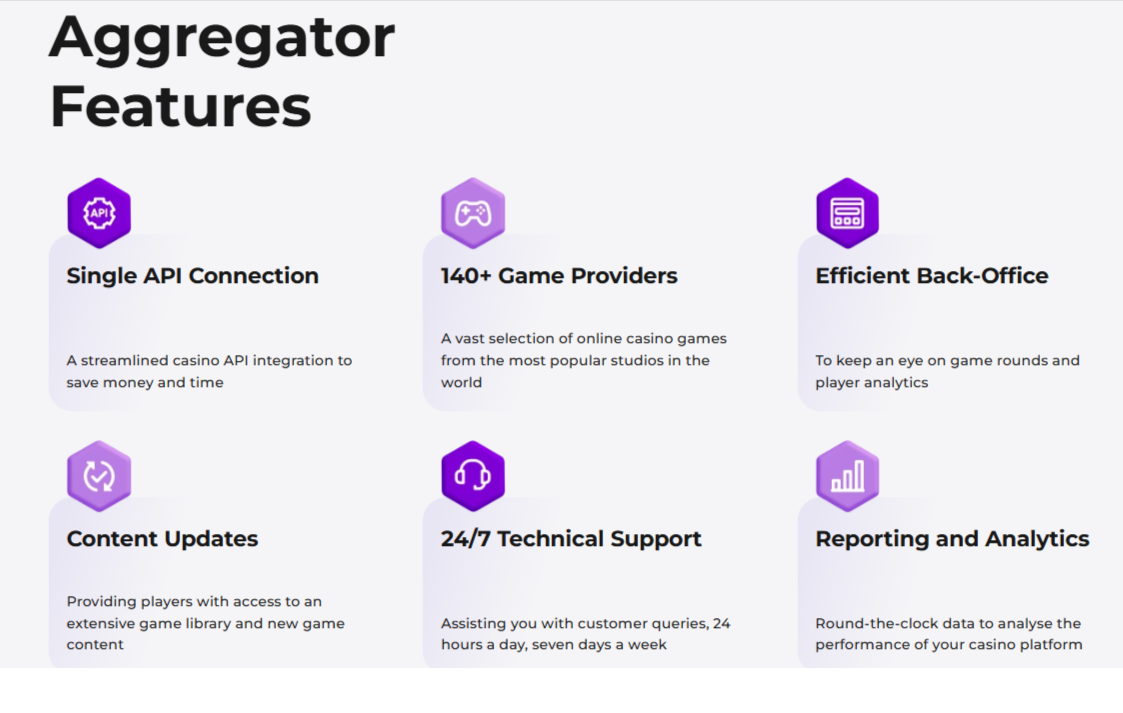 Aggregator Features

API

Single API Connection

A streamlined casino API integration to save money and time

140+ Game Providers

A vast selection of online casino games from the most popular studios in the world

Efficient Back-Office

To keep an eye on game rounds and player analytics

Content Updates

Providing players with access to an extensive game library and new game content

24/7 Technical Support

Assisting you with customer queries, 24 hours a day, seven days a week

Reporting and Analytics

Round-the-clock data to analyse the performance of your casino platform